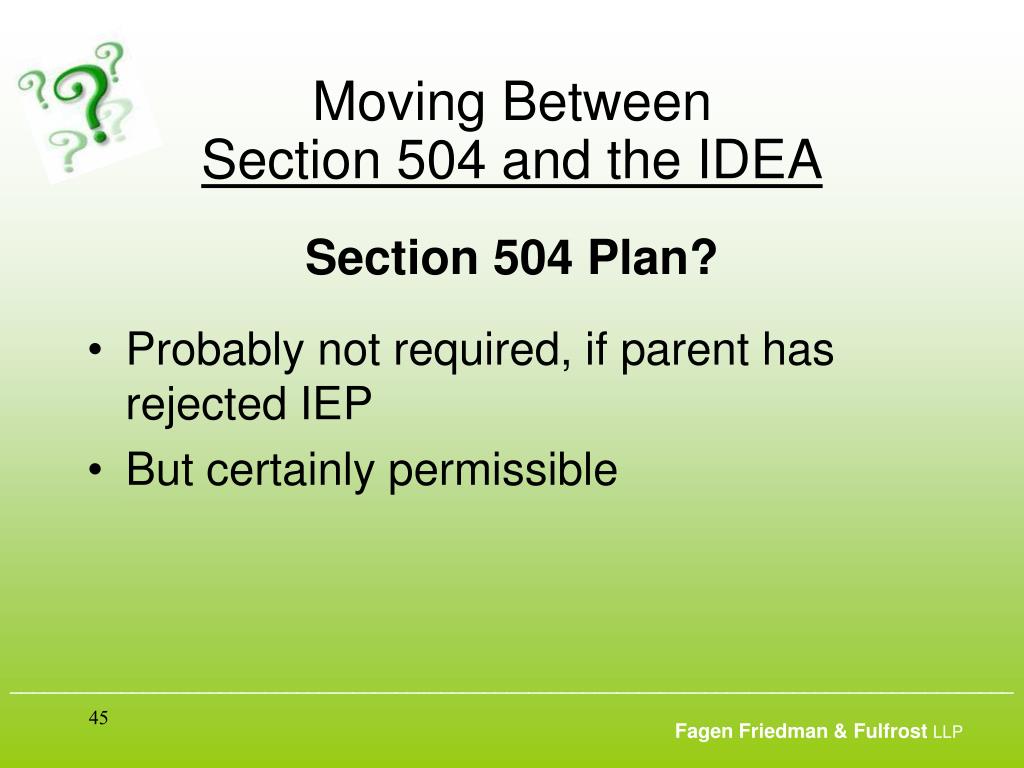 Moving Between
Section 504 and the IDEA

Section 504 Plan?

• Probably not required, if parent has rejected IEP
• But certainly permissible

45

Fagen Friedman & Fulfrost LLP